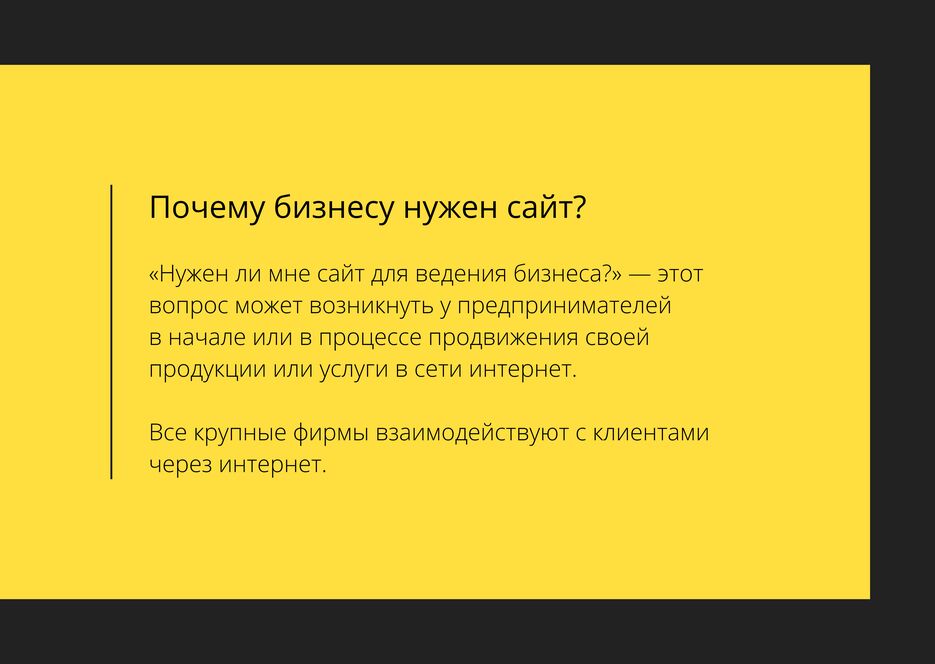 Почему бизнесу нужен сайт?

«Нужен ли мне сайт для ведения бизнеса?» — этот вопрос может возникнуть у предпринимателей в начале или в процессе продвижения своей продукции или услуги в сети интернет.

Все крупные фирмы взаимодействуют с клиентами через интернет.